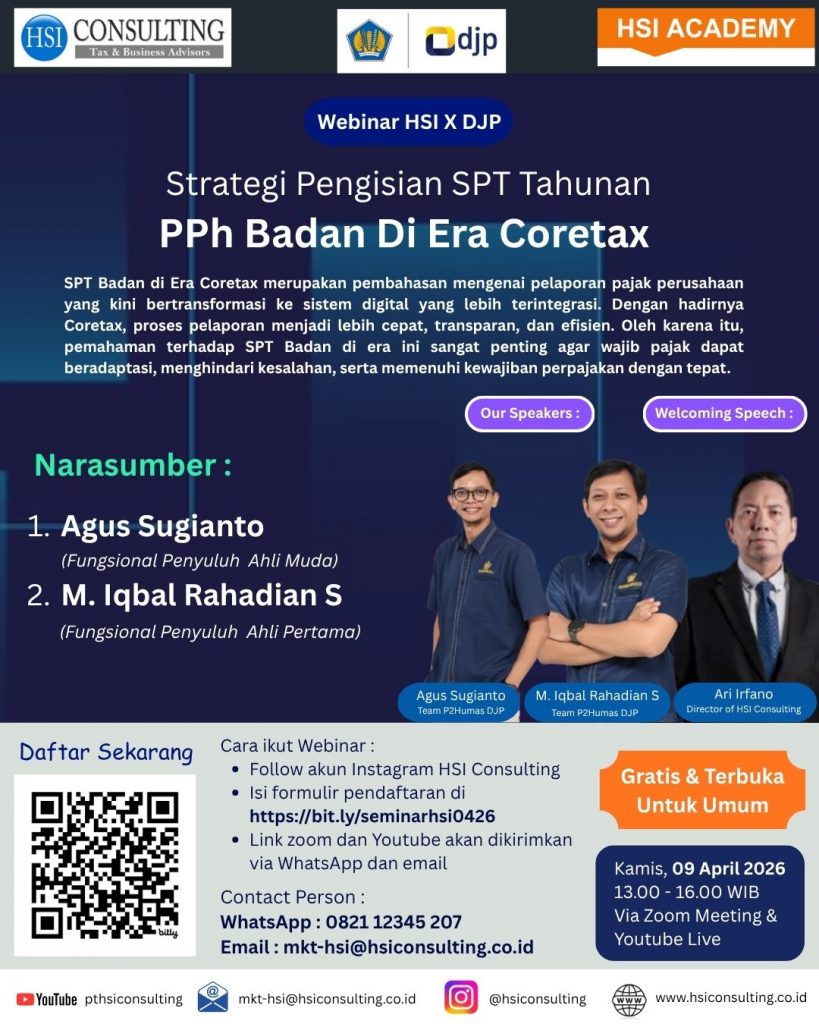 HSI CONSULTING
Tax & Business Advisors

djp

HSI ACADEMY

Webinar HSI X DJP

Strategi Pengisian SPT Tahunan
PPh Badan Di Era Coretax

SPT Badan di Era Coretax merupakan pembahasan mengenai pelaporan pajak perusahaan yang kini bertransformasi ke sistem digital yang lebih terintegrasi. Dengan hadirnya Coretax, proses pelaporan menjadi lebih cepat, transparan, dan efisien. Oleh karena itu, pemahaman terhadap SPT Badan di era ini sangat penting agar wajib pajak dapat beradaptasi, menghindari kesalahan, serta memenuhi kewajiban perpajakan dengan tepat.

Our Speakers :

Welcoming Speech :

Narasumber :

1. Agus Sugianto
(Fungsional Penyuluh Ahli Muda)
2. M. Iqbal Rahadian S
(Fungsional Penyuluh Ahli Pertama)

Agus Sugianto
Team P2Humas DJP

M. Iqbal Rahadian S
Team P2Humas DJP

Ari Irfano
Director of HSI Consulting

Daftar Sekarang

bitly

Cara ikut Webinar :
• Follow akun Instagram HSI Consulting
• Isi formulir pendaftaran di https://bit.ly/seminarhsi0426
• Link zoom dan Youtube akan dikirimkan via WhatsApp dan email

Contact Person :
WhatsApp : 0821 12345 207
Email : mkt-hsi@hsiconsulting.co.id

Gratis & Terbuka Untuk Umum

Kamis, 09 April 2026
13.00 - 16.00 WIB
Via Zoom Meeting & Youtube Live

YouTube pthsiconsulting
mkt-hsi@hsiconsulting.co.id
@hsiconsulting
www.hsiconsulting.co.id